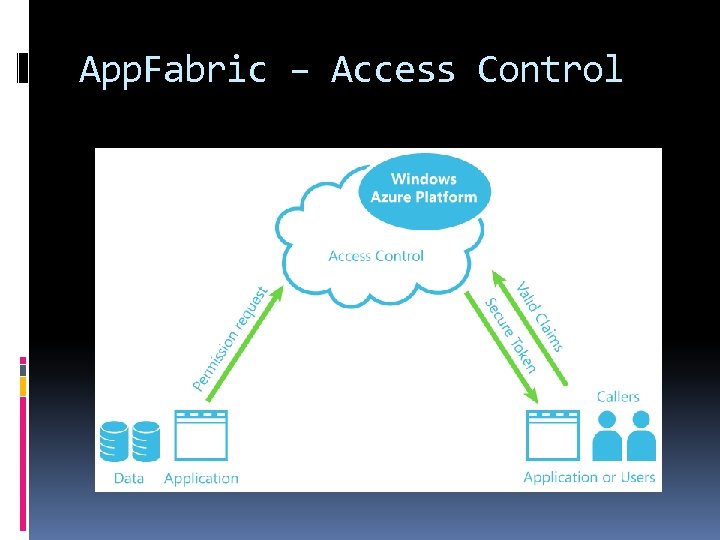 AppFabric – Access Control

Windows Azure Platform

Access Control

Permission request

Valid Claims

Secure Token

Callers

Data

Application

Application or Users